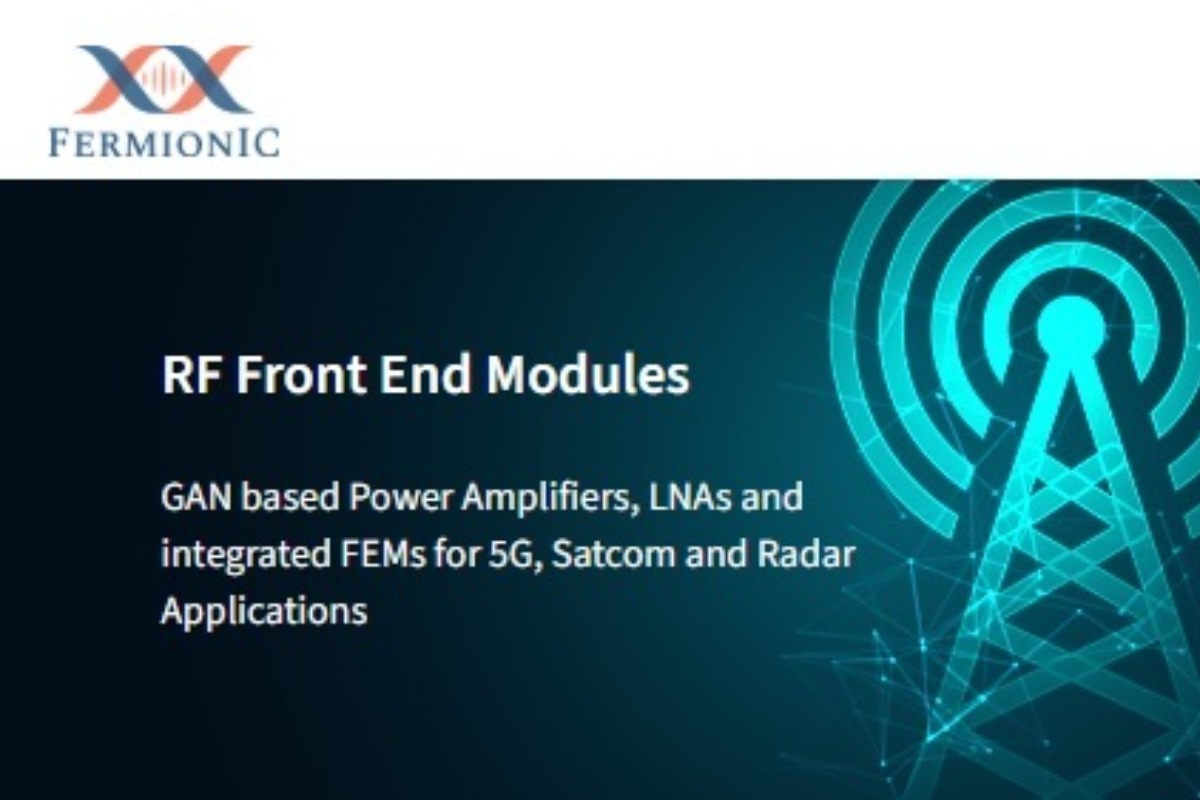 FERMIONIC

RF Front End Modules

GAN based Power Amplifiers, LNAs and integrated FEMs for 5G, Satcom and Radar Applications